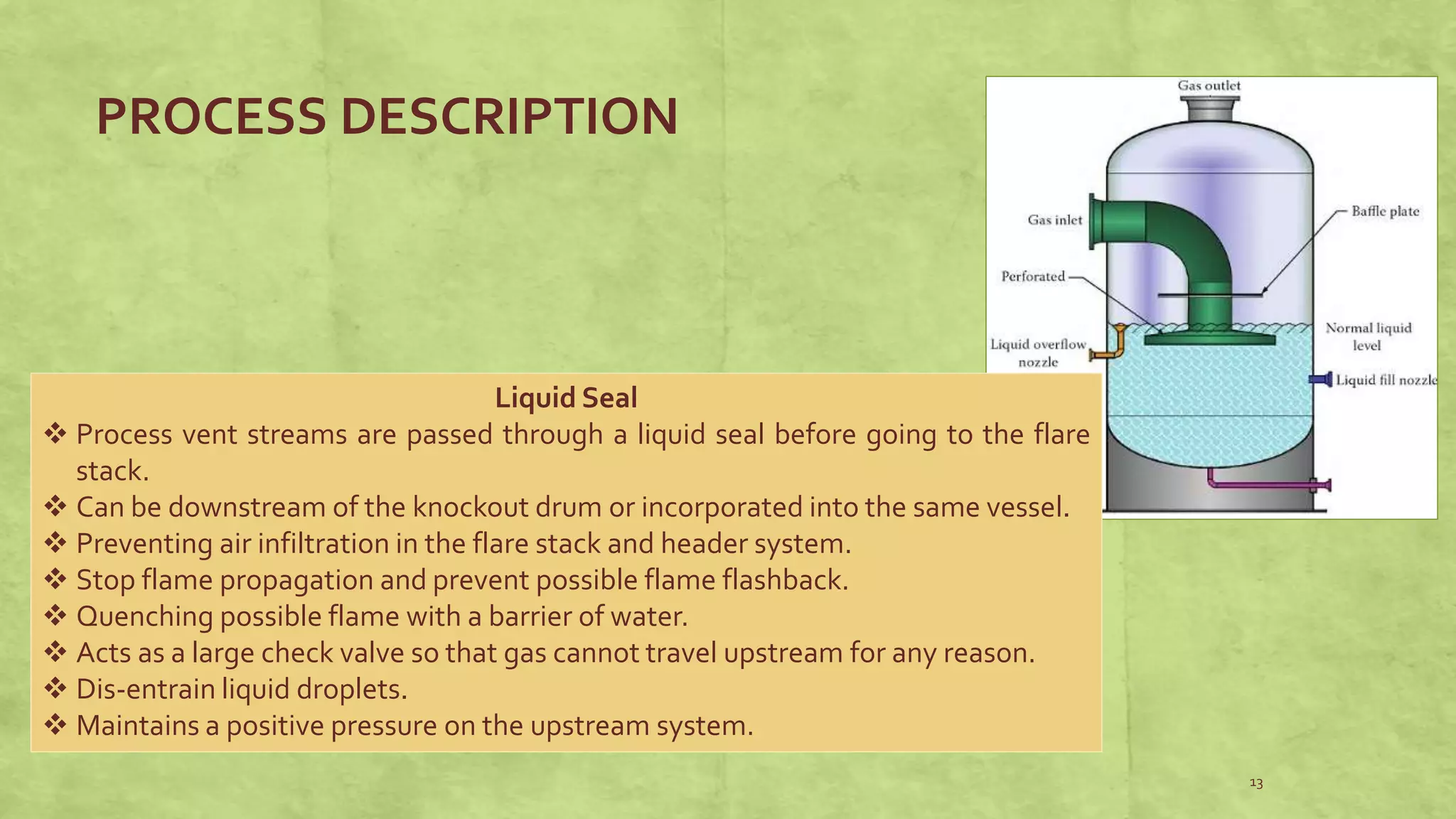 PROCESS DESCRIPTION

Gas outlet
Gas inlet
Baffle plate
Perforated
Normal liquid level
Liquid overflow nozzle
Liquid fill nozzle

Liquid Seal
❖ Process vent streams are passed through a liquid seal before going to the flare stack.
❖ Can be downstream of the knockout drum or incorporated into the same vessel.
❖ Preventing air infiltration in the flare stack and header system.
❖ Stop flame propagation and prevent possible flame flashback.
❖ Quenching possible flame with a barrier of water.
❖ Acts as a large check valve so that gas cannot travel upstream for any reason.
❖ Dis-entrain liquid droplets.
❖ Maintains a positive pressure on the upstream system.

13